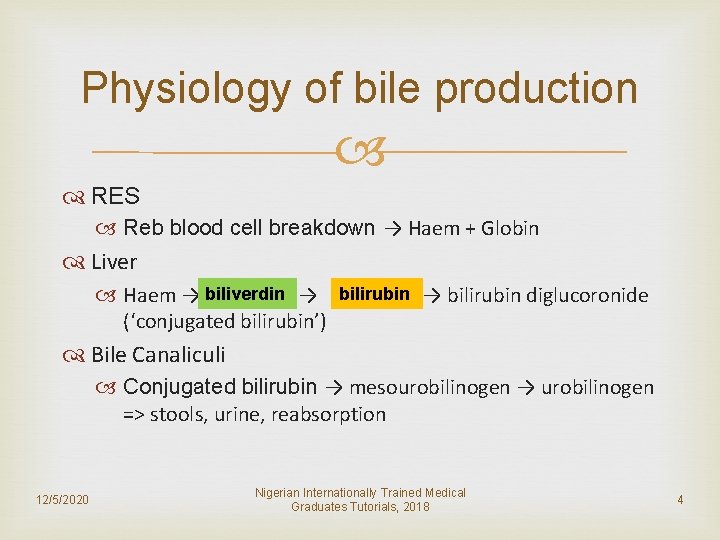 Physiology of bile production

RES

Reb blood cell breakdown → Haem + Globin

Liver

Haem → biliverdin → bilirubin → bilirubin diglucoronide ('conjugated bilirubin')

Bile Canaliculi

Conjugated bilirubin → mesourobilinogen → urobilinogen => stools, urine, reabsorption

12/5/2020

Nigerian Internationally Trained Medical Graduates Tutorials, 2018

4